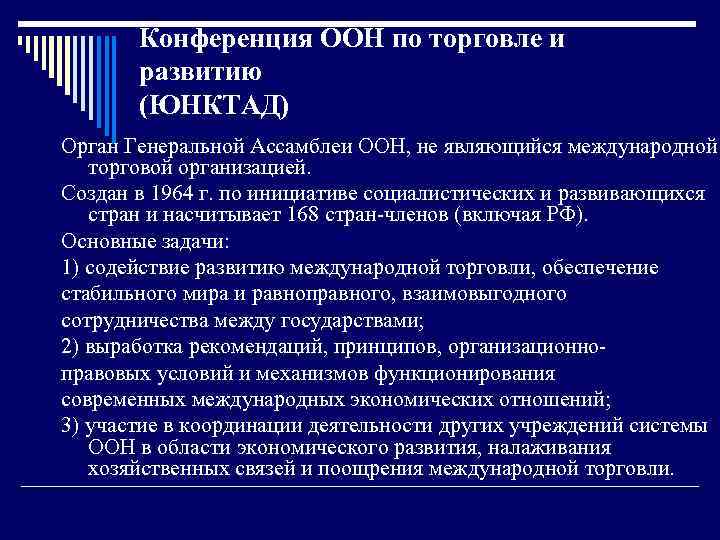 Конференция ООН по торговле и развитию
(ЮНКТАД)

Орган Генеральной Ассамблеи ООН, не являющийся международной торговой организацией.

Создан в 1964 г. по инициативе социалистических и развивающихся стран и насчитывает 168 стран-членов (включая РФ).

Основные задачи:

1) содействие развитию международной торговли, обеспечение стабильного мира и равноправного, взаимовыгодного сотрудничества между государствами;

2) выработка рекомендаций, принципов, организационно-правовых условий и механизмов функционирования современных международных экономических отношений;

3) участие в координации деятельности других учреждений системы ООН в области экономического развития, налаживания хозяйственных связей и поощрения международной торговли.